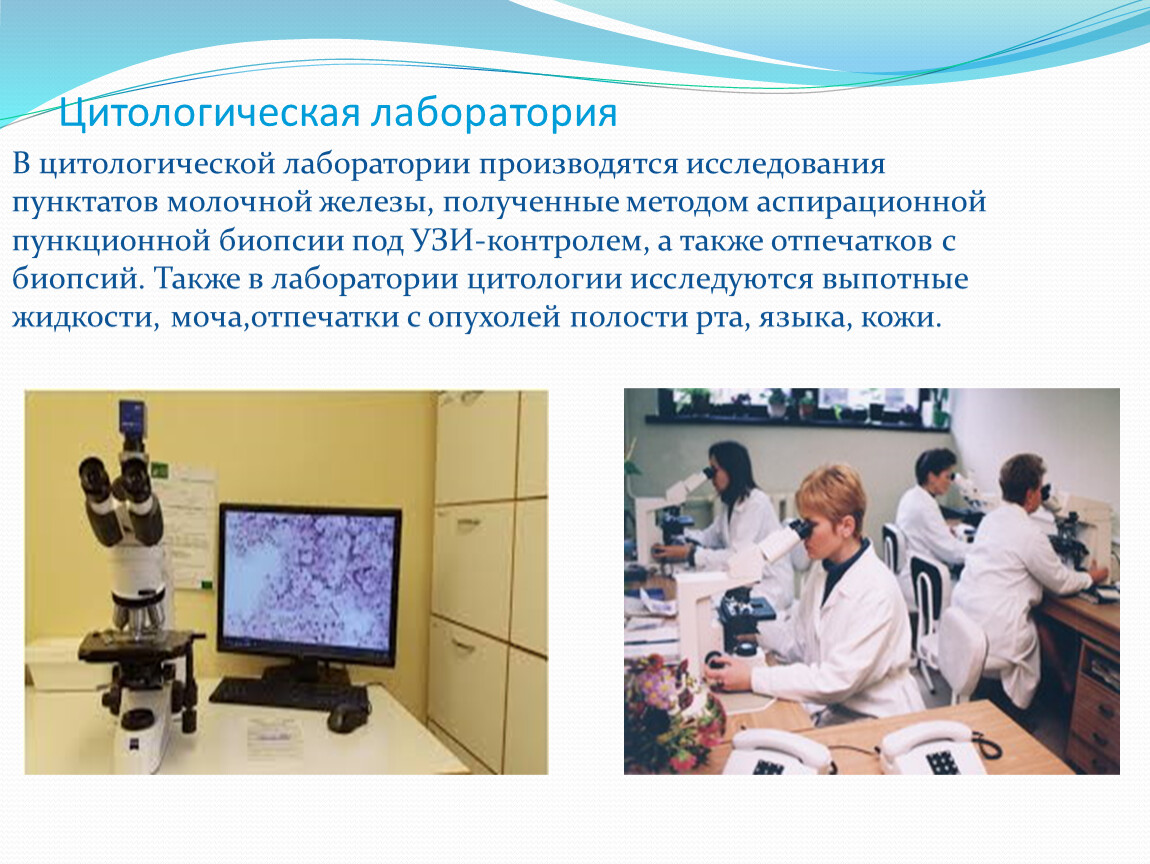 Цитологическая лаборатория

В цитологической лаборатории производятся исследования пунктатов молочной железы, полученные методом аспирационной пункционной биопсии под УЗИ-контролем, а также отпечатков с биопсий. Также в лаборатории цитологии исследуются выпотные жидкости, моча,отпечатки с опухолей полости рта, языка, кожи.